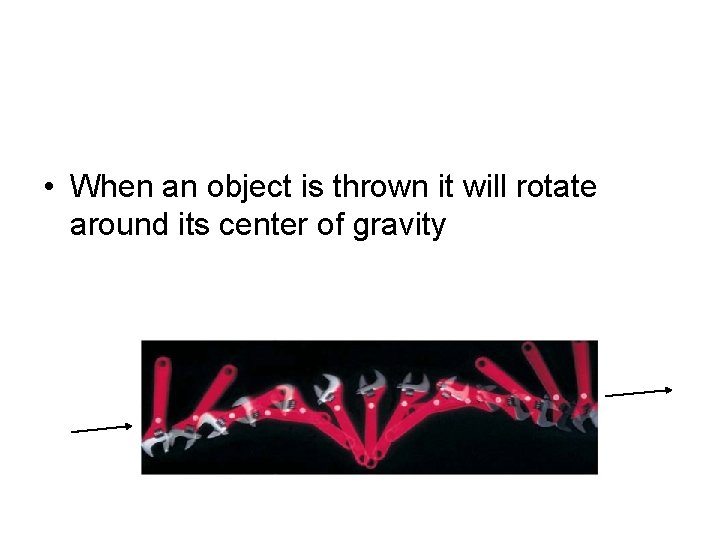 • When an object is thrown it will rotate around its center of gravity